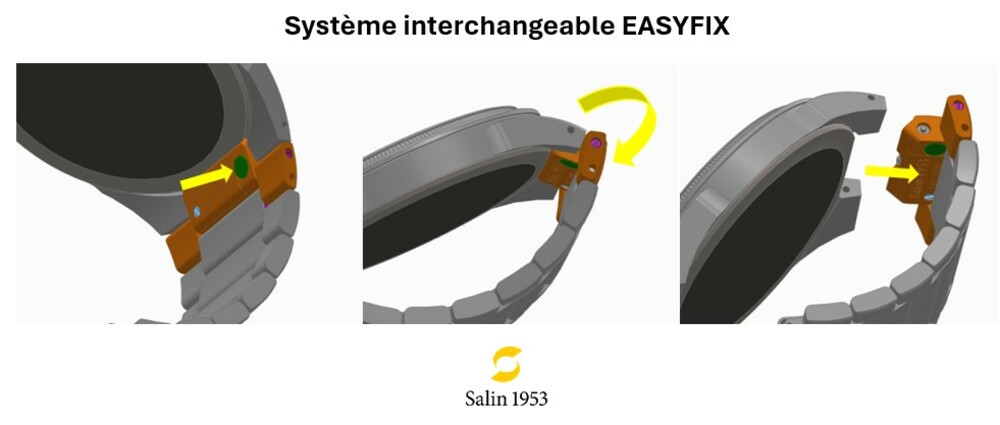 Système interchangeable EASYFIX

Salin 1953